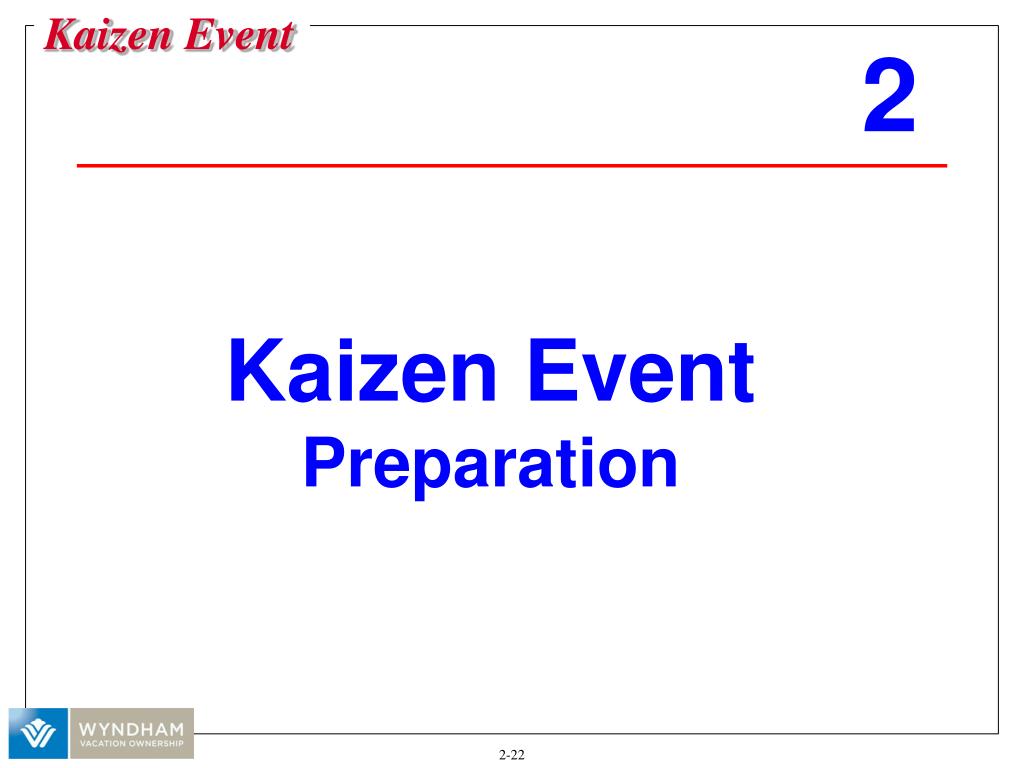 Kaizen Event

2

Kaizen Event
Preparation

WYNDHAM
VACATION OWNERSHIP

2-22